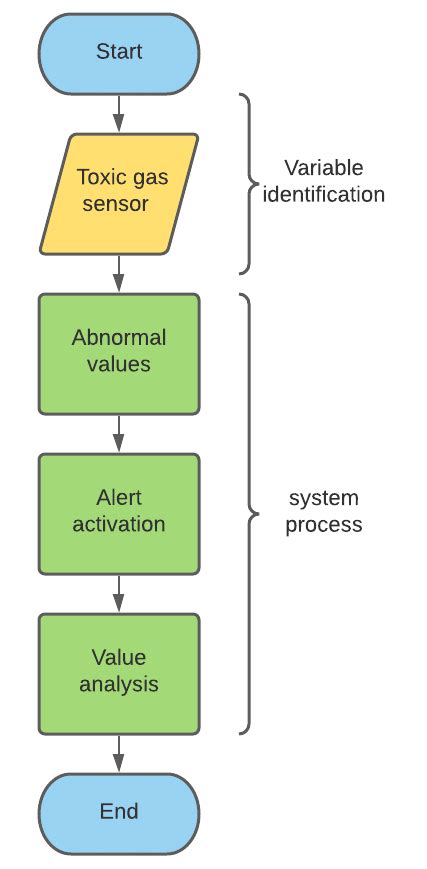 Start

Toxic gas sensor

Variable identification

Abnormal values

Alert activation

system process

Value analysis

End